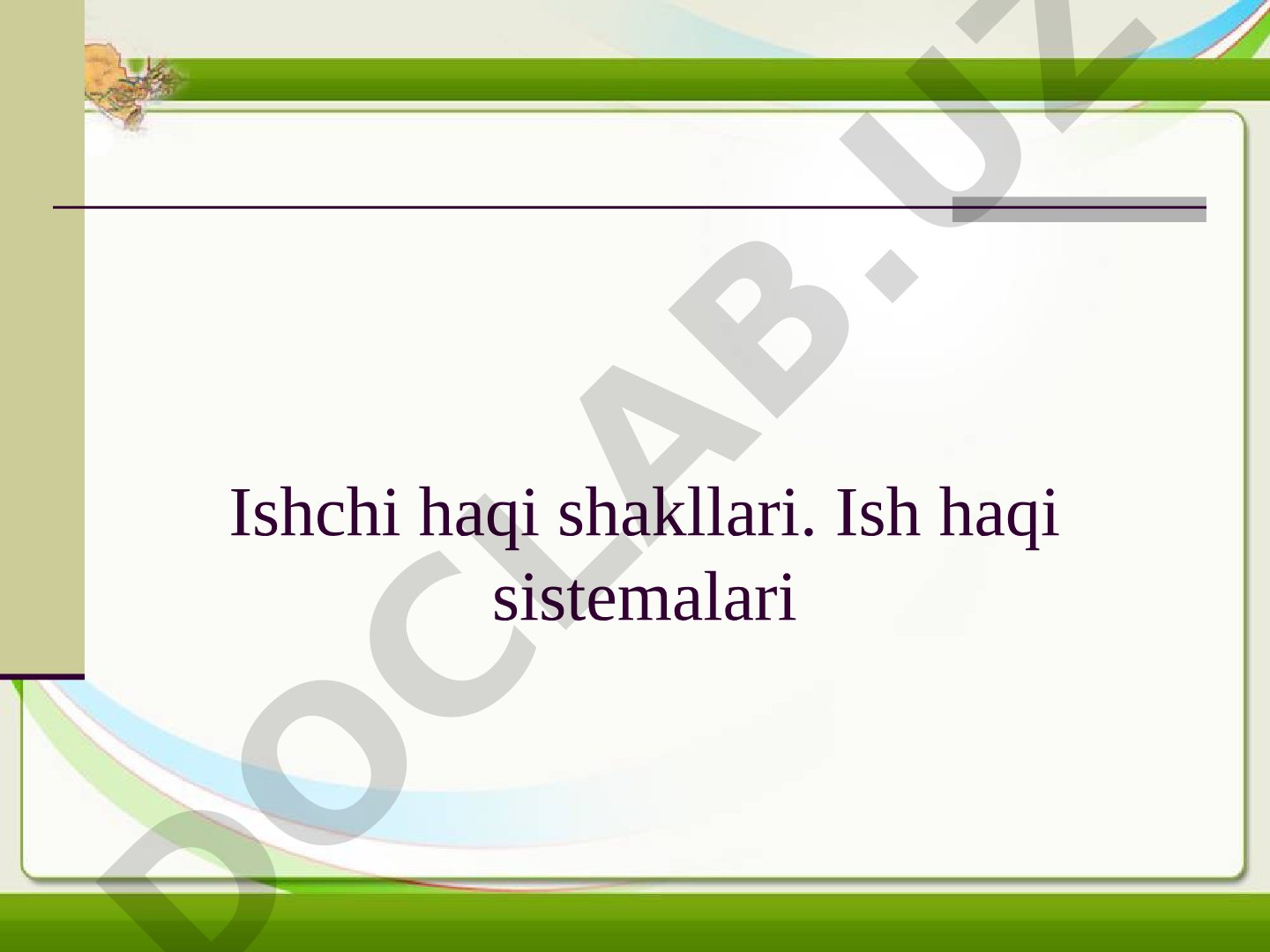 Ishchi haqi shakllari. Ish haqi sistemalari

DOCLAB.UZ